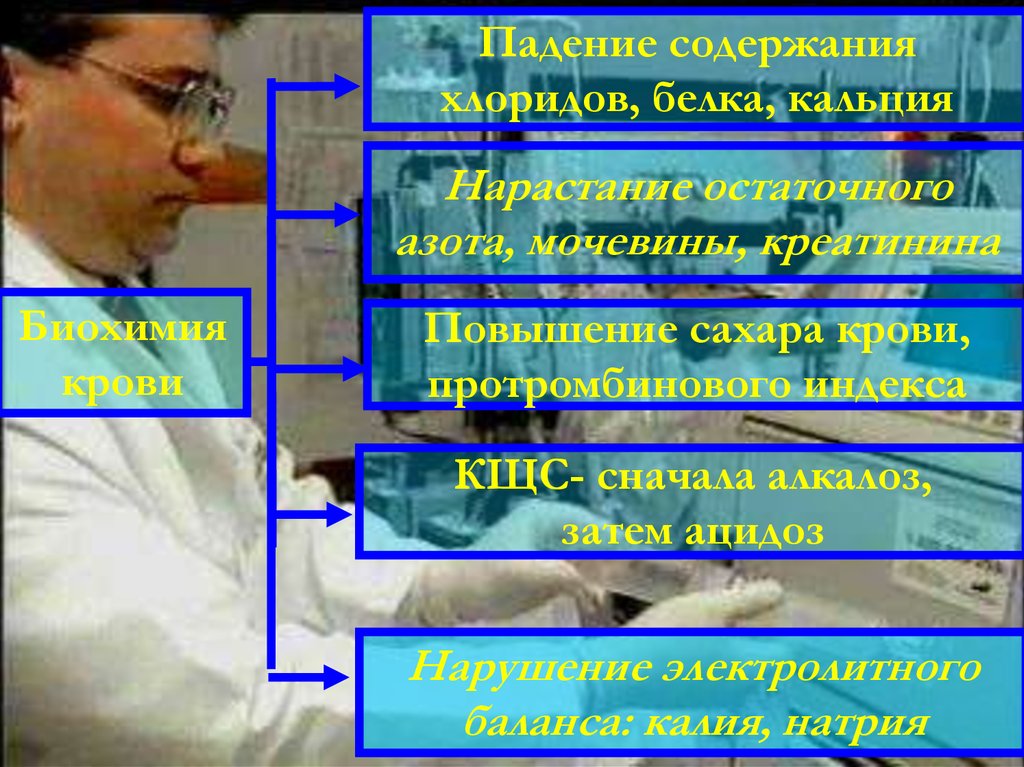 Биохимия крови

Падение содержания хлоридов, белка, кальция

Нарастание остаточного азота, мочевины, креатинина

Повышение сахара крови, протромбинового индекса

КЩС- сначала алкалоз, затем ацидоз

Нарушение электролитного баланса: калия, натрия